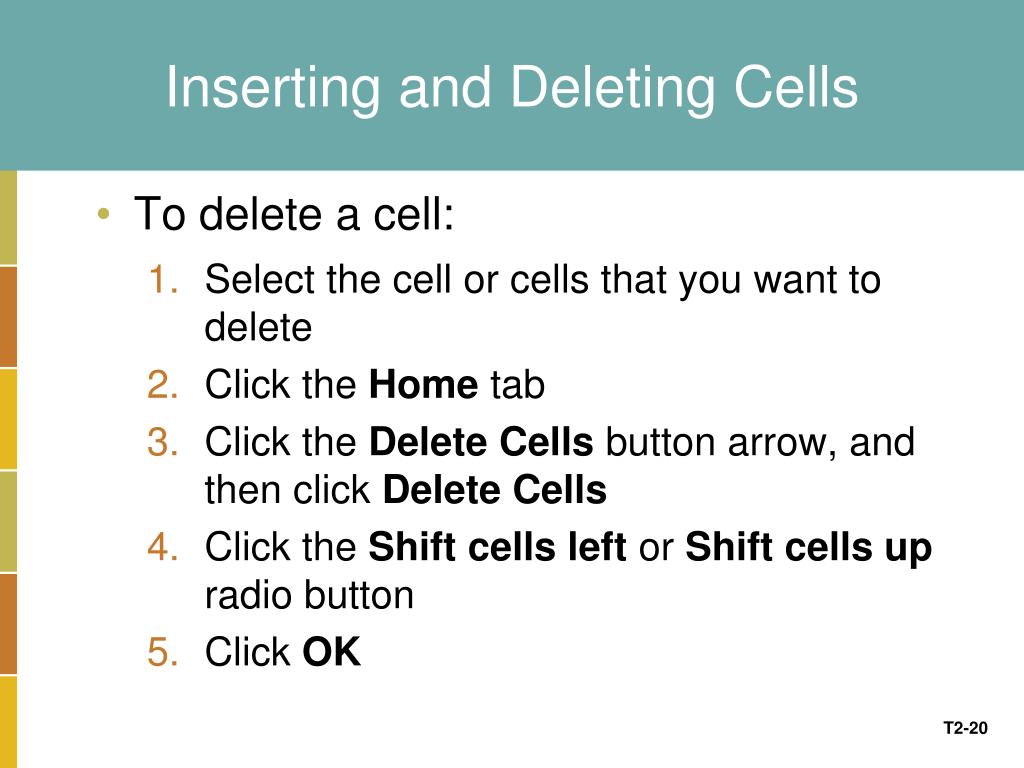 Inserting and Deleting Cells

• To delete a cell:

1. Select the cell or cells that you want to delete
2. Click the **Home** tab
3. Click the **Delete Cells** button arrow, and then click **Delete Cells**
4. Click the **Shift cells left** or **Shift cells up** radio button
5. Click **OK**

T2-20